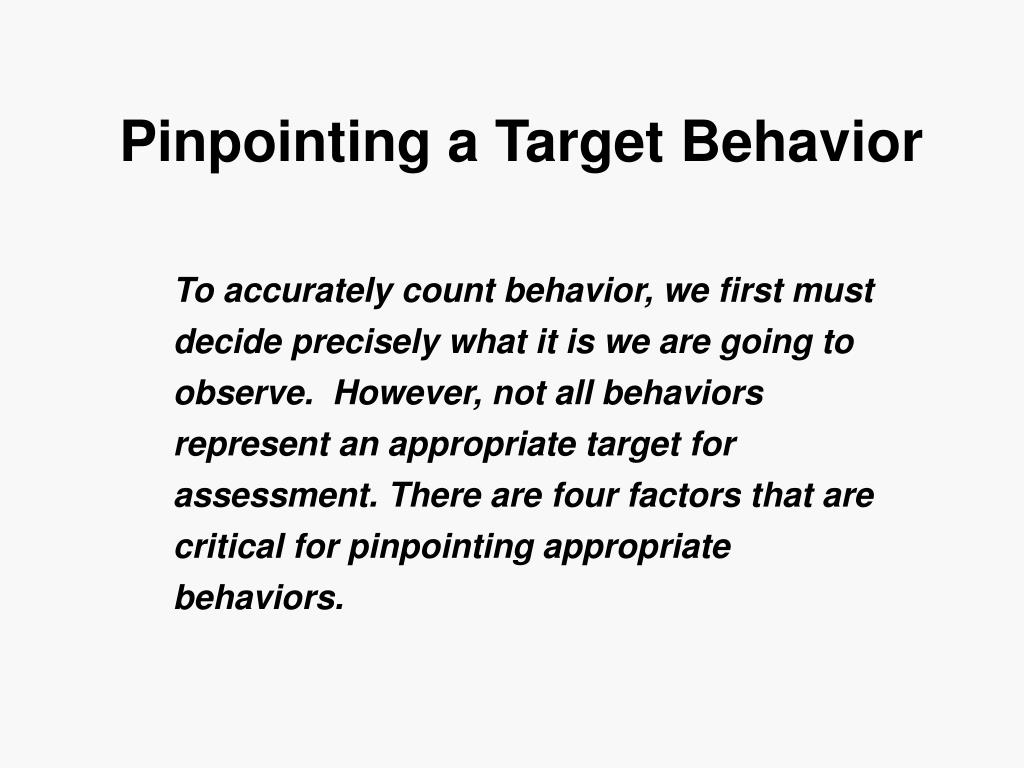 Pinpointing a Target Behavior

To accurately count behavior, we first must decide precisely what it is we are going to observe.  However, not all behaviors represent an appropriate target for assessment. There are four factors that are critical for pinpointing appropriate behaviors.